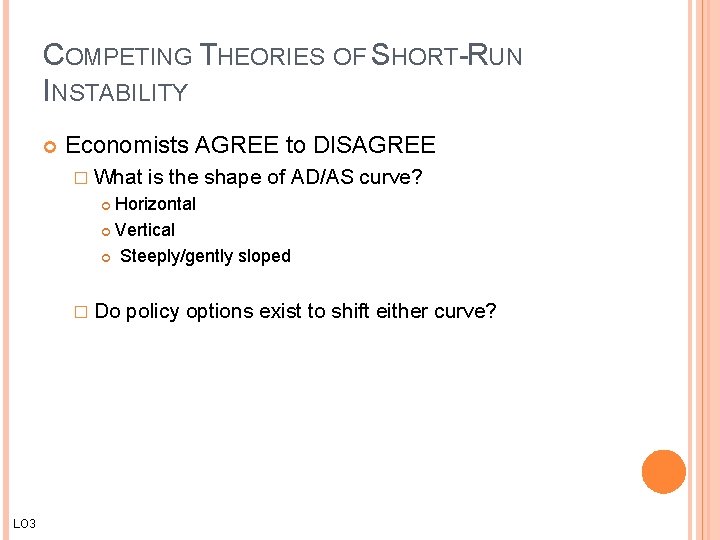 COMPETING THEORIES OF SHORT-RUN INSTABILITY

Economists AGREE to DISAGREE

What is the shape of AD/AS curve?

Horizontal

Vertical

Steeply/gently sloped

Do policy options exist to shift either curve?

LO3